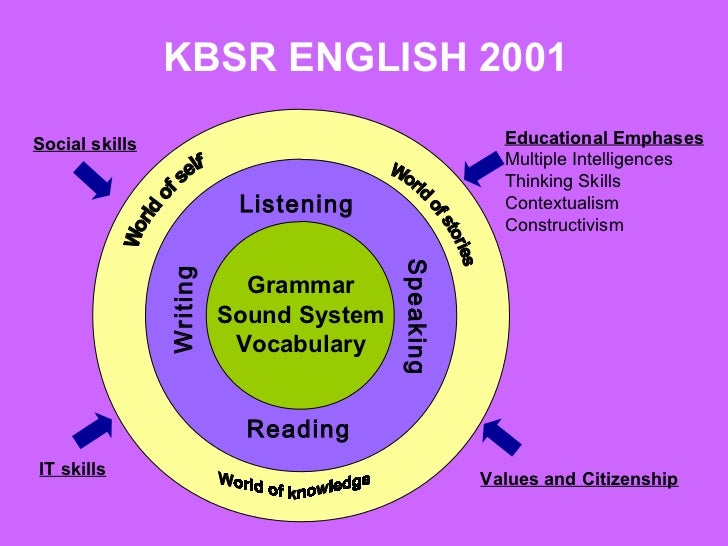 KBSR ENGLISH 2001

Social skills

Educational Emphases
Multiple Intelligences
Thinking Skills
Contextualism
Constructivism

World of self

World of stories

Listening

Writing

Grammar
Sound System
Vocabulary

Speaking

Reading

World of knowledge

IT skills

Values and Citizenship